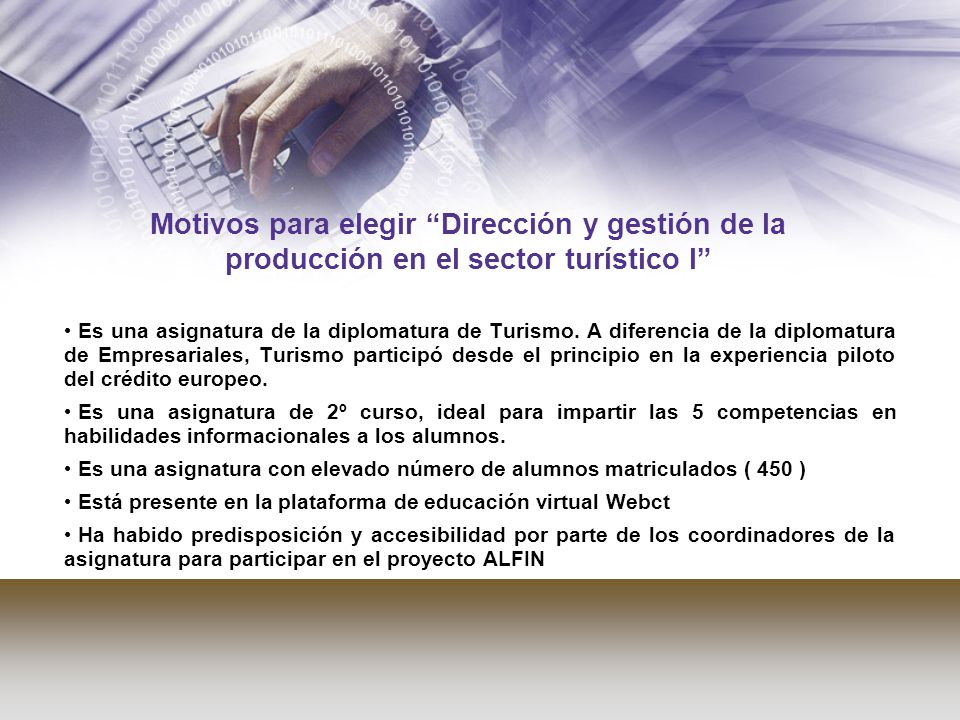 Motivos para elegir “Dirección y gestión de la producción en el sector turístico I”

• Es una asignatura de la diplomatura de Turismo. A diferencia de la diplomatura de Empresariales, Turismo participó desde el principio en la experiencia piloto del crédito europeo.

• Es una asignatura de 2º curso, ideal para impartir las 5 competencias en habilidades informacionales a los alumnos.

• Es una asignatura con elevado número de alumnos matriculados ( 450 )

• Está presente en la plataforma de educación virtual Webct

• Ha habido predisposición y accesibilidad por parte de los coordinadores de la asignatura para participar en el proyecto ALFIN